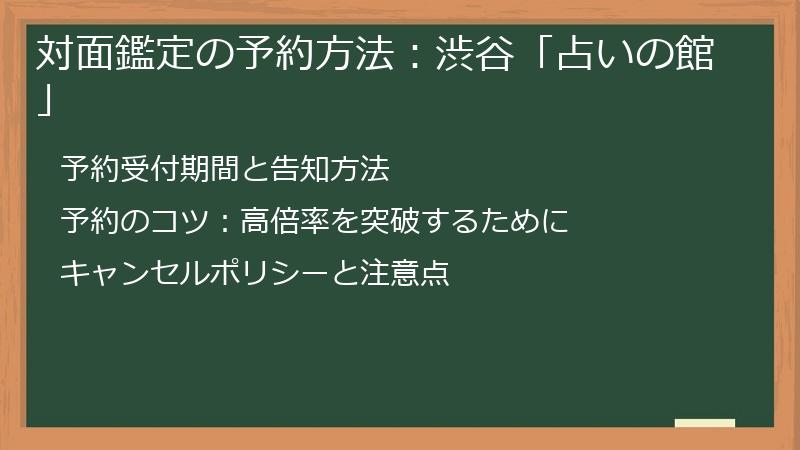 対面鑑定の予約方法：渋谷「占いの館」

予約受付期間と告知方法

予約のコツ：高倍率を突破するために

キャンセルポリシーと注意点